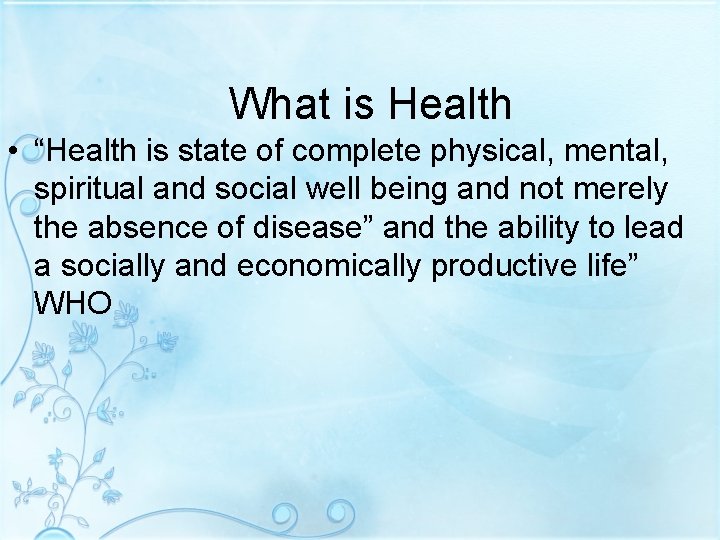 What is Health

• “Health is state of complete physical, mental, spiritual and social well being and not merely the absence of disease” and the ability to lead a socially and economically productive life” WHO